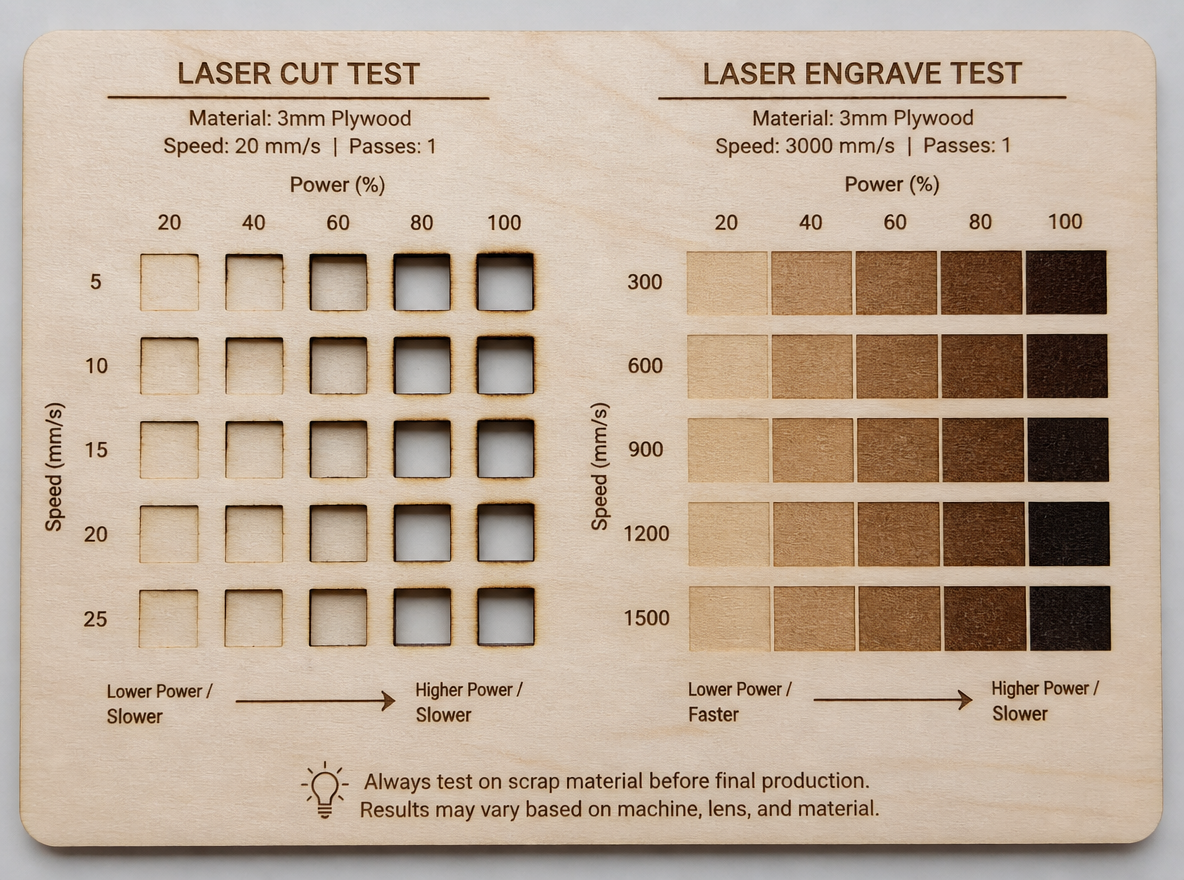 LASER CUT TEST

Material: 3mm Plywood
Speed: 20 mm/s | Passes: 1

Power (%)

20 40 60 80 100

Speed (mm/s)

5
10
15
20
25

Lower Power / Slower

Higher Power / Slower

LASER ENGRAVE TEST

Material: 3mm Plywood
Speed: 3000 mm/s | Passes: 1

Power (%)

20 40 60 80 100

Speed (mm/s)

300
600
900
1200
1500

Lower Power / Faster

Higher Power / Slower

Always test on scrap material before final production.
Results may vary based on machine, lens, and material.